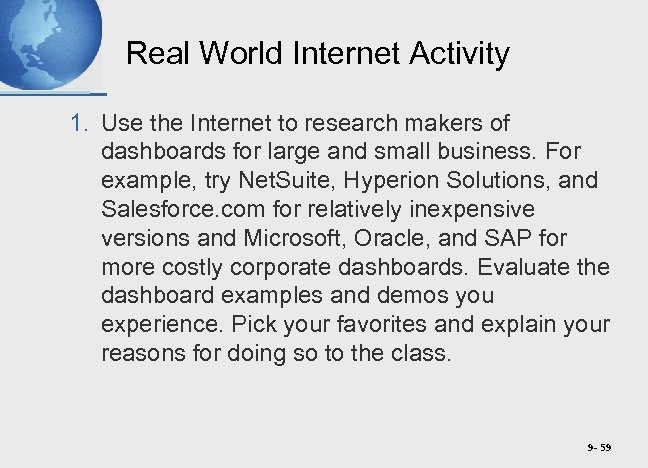 Real World Internet Activity

1. Use the Internet to research makers of dashboards for large and small business. For example, try NetSuite, Hyperion Solutions, and Salesforce.com for relatively inexpensive versions and Microsoft, Oracle, and SAP for more costly corporate dashboards. Evaluate the dashboard examples and demos you experience. Pick your favorites and explain your reasons for doing so to the class.

9- 59